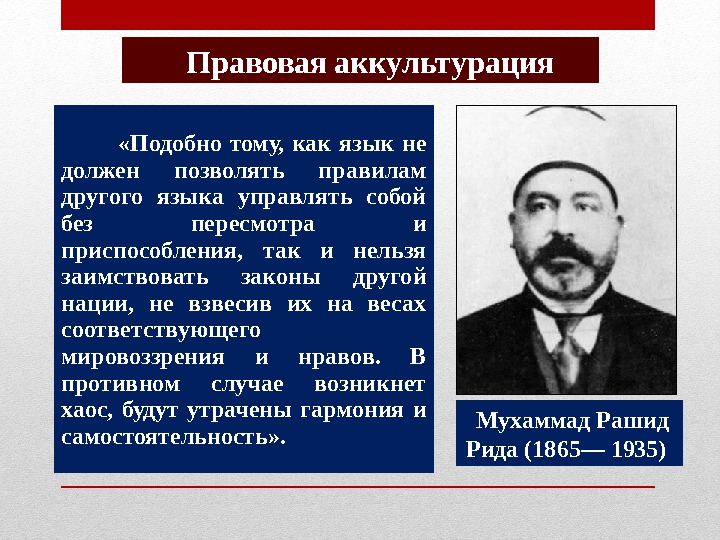 Правовая аккультурация

«Подобно тому, как язык не должен позволять правилам другого языка управлять собой без пересмотра и приспособления, так и нельзя заимствовать законы другой нации, не взвесив их на весах соответствующего мировоззрения и нравов. В противном случае возникнет хаос, будут утрачены гармония и самостоятельность».

Мухаммад Рашид Рида (1865— 1935)